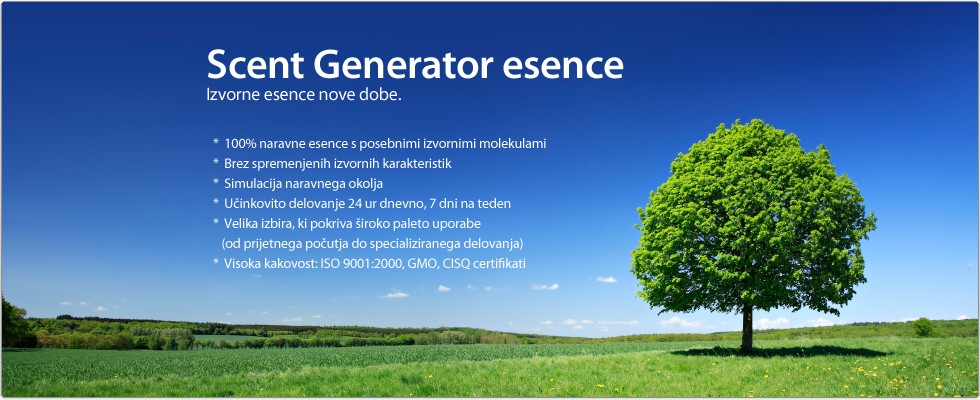 Scent Generator esence
Izvorne esence nove dobe.

* 100% naravne esence s posebnimi izvornimi molekulami
* Brez spremenjenih izvornih karakteristik
* Simulacija naravnega okolja
* Učinkovito delovanje 24 ur dnevno, 7 dni na teden
* Velika izbira, ki pokriva široko paleto uporabe (od prijetnega počutja do specializiranega delovanja)
* Visoka kakovost: ISO 9001:2000, GMO, CISQ certifikati